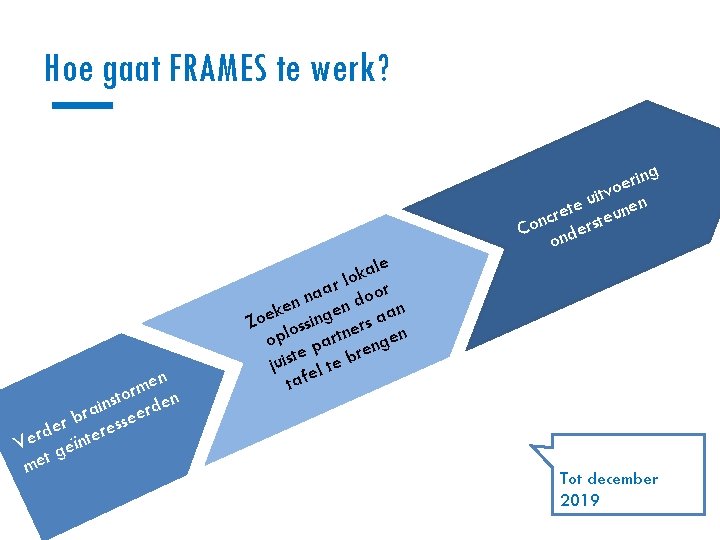 Hoe gaat FRAMES te werk?

Verder brainstormen met geïnteresseerden

Zoeken naar lokale oplossingen door juiste partners aan tafel te brengen

Concrete uitvoering ondersteunen

Tot december 2019